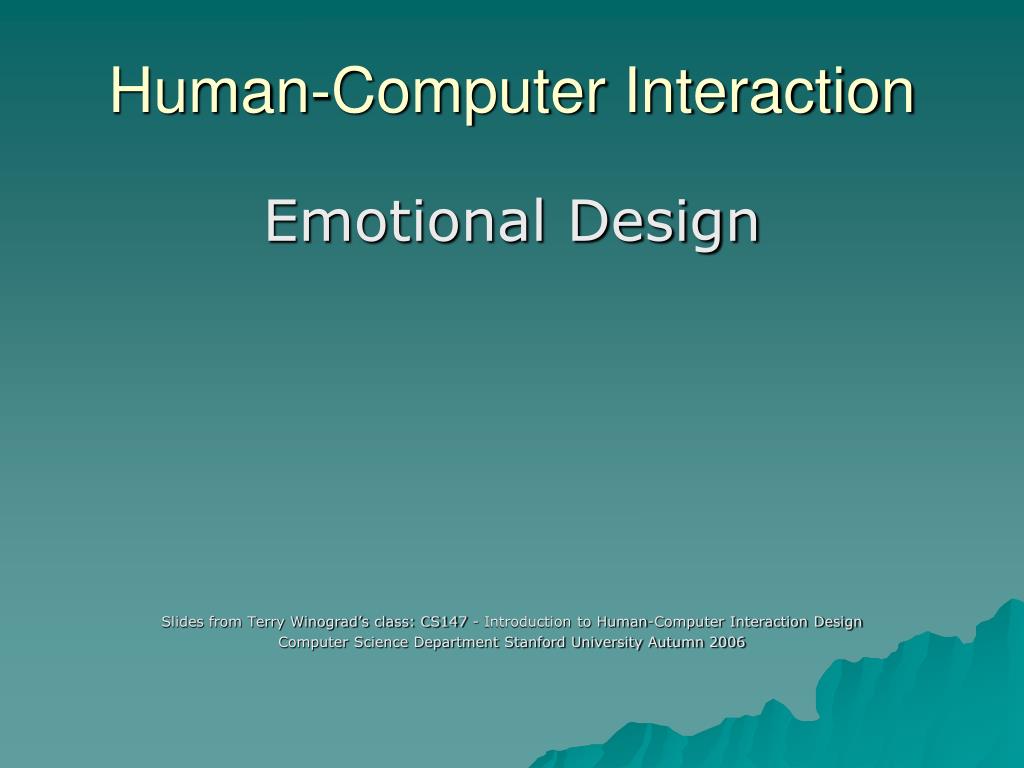 Human-Computer Interaction

Emotional Design

Slides from Terry Winograd's class: CS147 - Introduction to Human-Computer Interaction Design
Computer Science Department Stanford University Autumn 2006